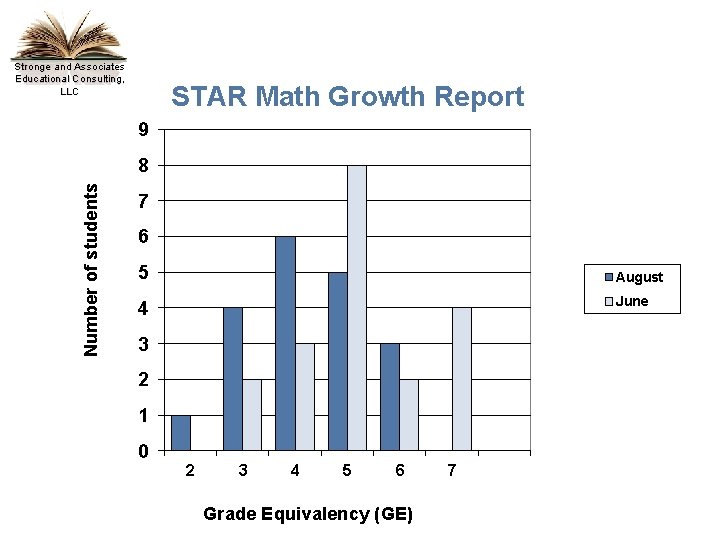 Stronge and Associates Educational Consulting, LLC

STAR Math Growth Report

Number of students

9
8
7
6
5
4
3
2
1
0

2 3 4 5 6 7

Grade Equivalency (GE)

August
June